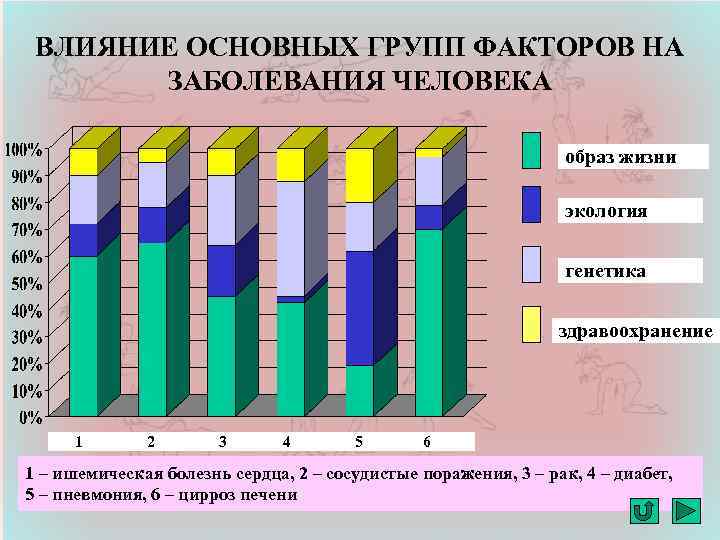 ВЛИЯНИЕ ОСНОВНЫХ ГРУПП ФАКТОРОВ НА ЗАБОЛЕВАНИЯ ЧЕЛОВЕКА

100%
90%
80%
70%
60%
50%
40%
30%
20%
10%
0%

1 2 3 4 5 6

образ жизни
экология
генетика
здравоохранение

1 – ишемическая болезнь сердца, 2 – сосудистые поражения, 3 – рак, 4 – диабет, 5 – пневмония, 6 – цирроз печени